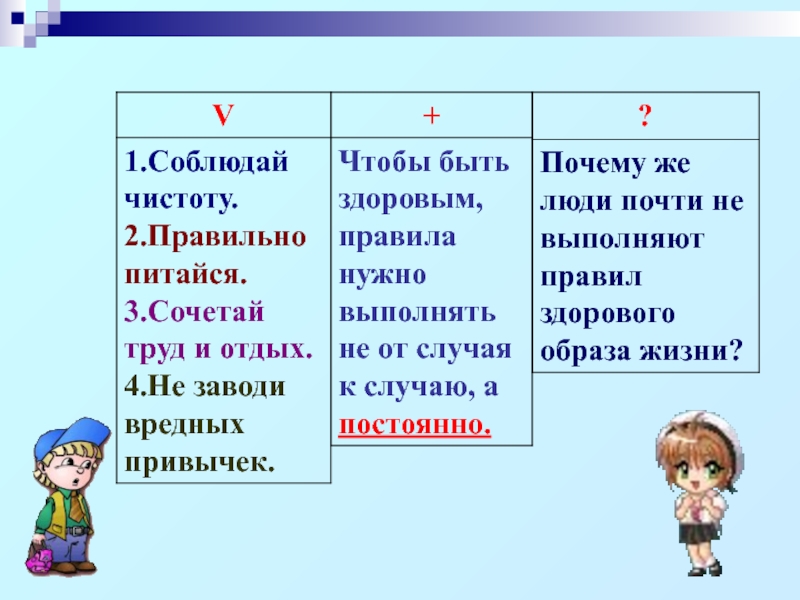 | V | + | ? |
|---|---|---|
| 1.Соблюдай чистоту. 2.Правильно питайся. 3.Сочетай труд и отдых. 4.Не заводи вредных привычек. | Чтобы быть здоровым, правила нужно выполнять не от случая к случаю, а постоянно. | Почему же люди почти не выполняют правил здорового образа жизни? |